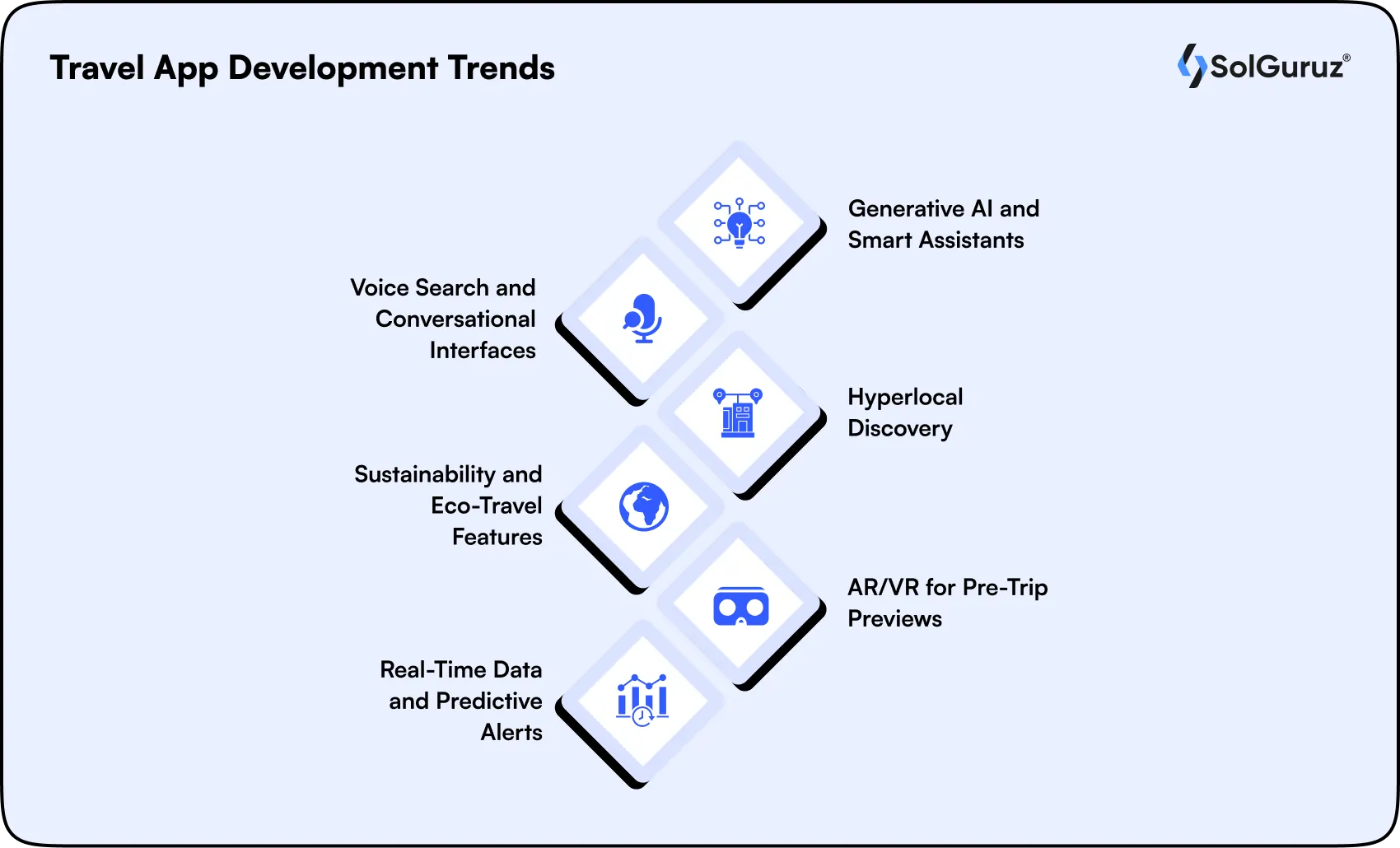 Travel App Development Trends

SolGuruz®

Generative AI and Smart Assistants

Voice Search and Conversational Interfaces

Hyperlocal Discovery

Sustainability and Eco-Travel Features

AR/VR for Pre-Trip Previews

Real-Time Data and Predictive Alerts